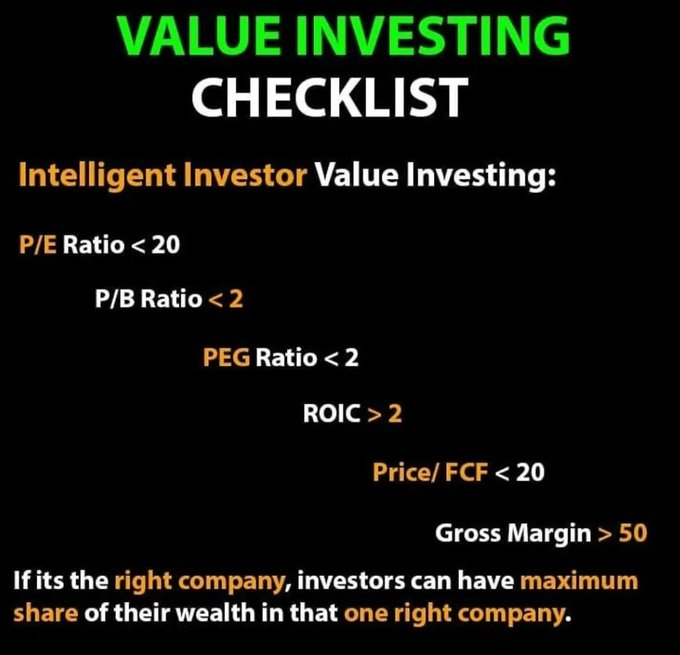 VALUE INVESTING
CHECKLIST

Intelligent Investor Value Investing:

P/E Ratio < 20

P/B Ratio < 2

PEG Ratio < 2

ROIC > 2

Price/ FCF < 20

Gross Margin > 50

If its the right company, investors can have maximum share of their wealth in that one right company.